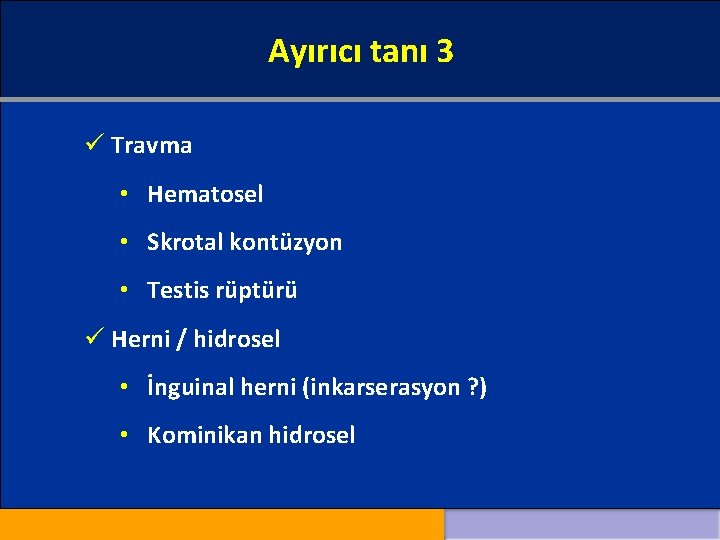 Ayırıcı tanı 3

✓ Travma

• Hematosel

• Skrotal kontüzyon

• Testis rüptürü

✓ Herni / hidrosel

• İnguinal herni (inkarserasyon ?)

• Kominikan hidrosel